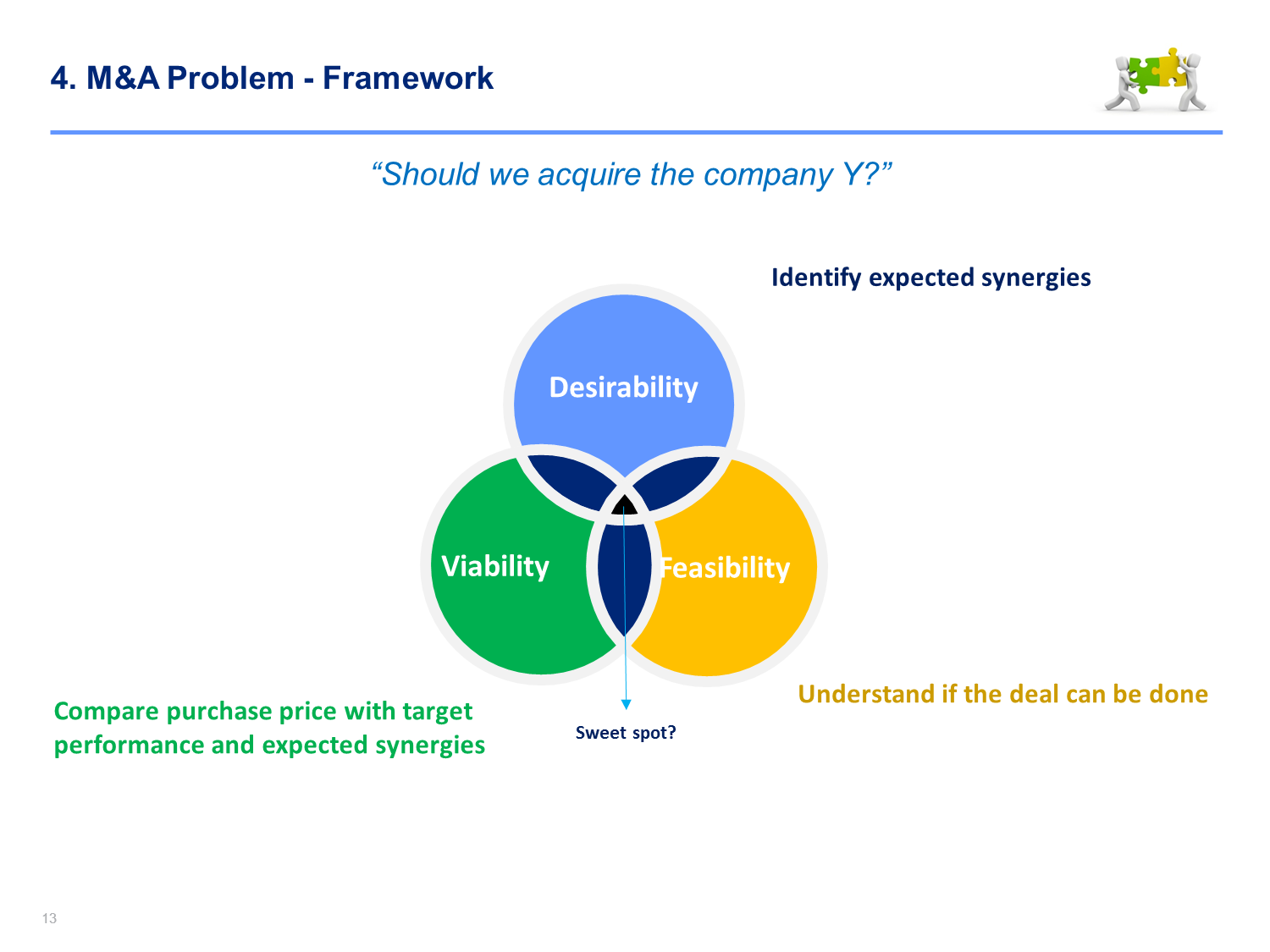 4. M&A Problem - Framework

“Should we acquire the company Y?”

Identify expected synergies

Desirability

Viability

Feasibility

Understand if the deal can be done

Compare purchase price with target performance and expected synergies

Sweet spot?

13